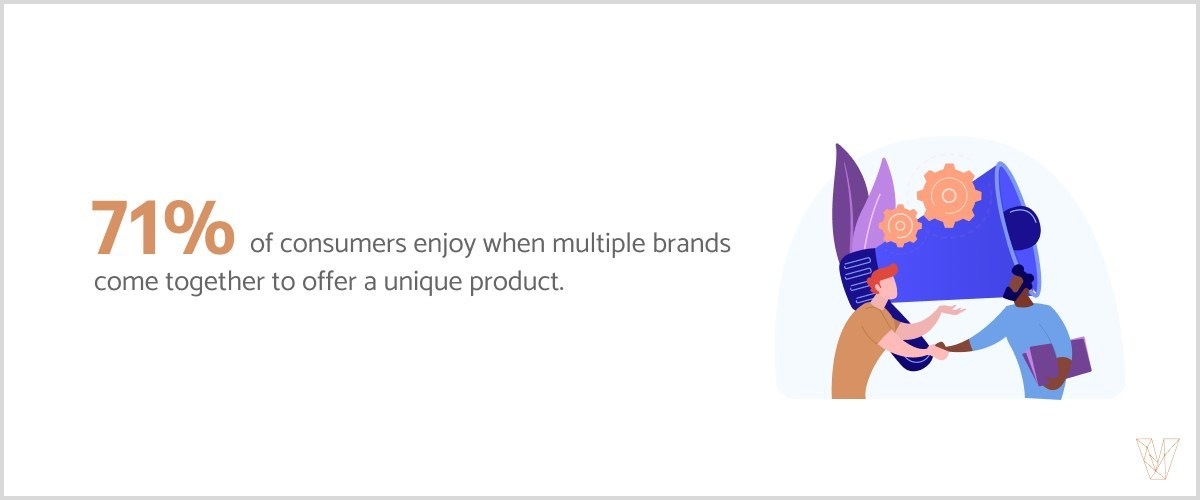 71% of consumers enjoy when multiple brands come together to offer a unique product.